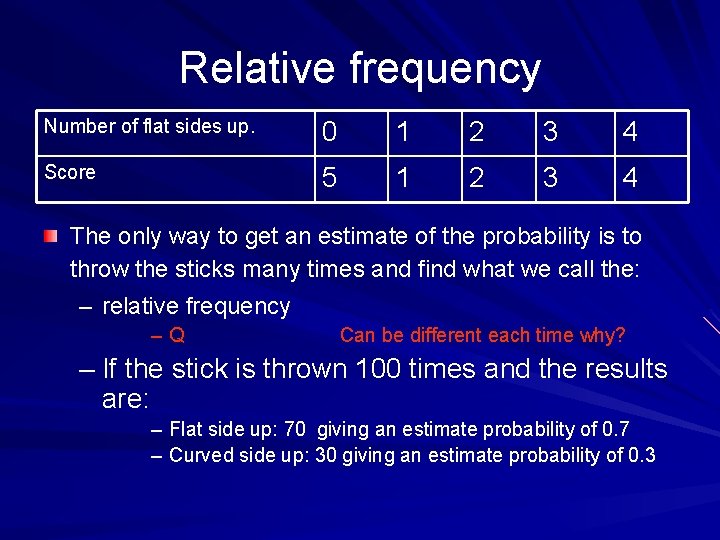 Relative frequency

| Number of flat sides up. | 0 | 1 | 2 | 3 | 4 |
|---|---|---|---|---|---|
| Score | 5 | 1 | 2 | 3 | 4 |

The only way to get an estimate of the probability is to throw the sticks many times and find what we call the:

– relative frequency

– Q Can be different each time why?

– If the stick is thrown 100 times and the results are:

– Flat side up: 70 giving an estimate probability of 0.7

– Curved side up: 30 giving an estimate probability of 0.3